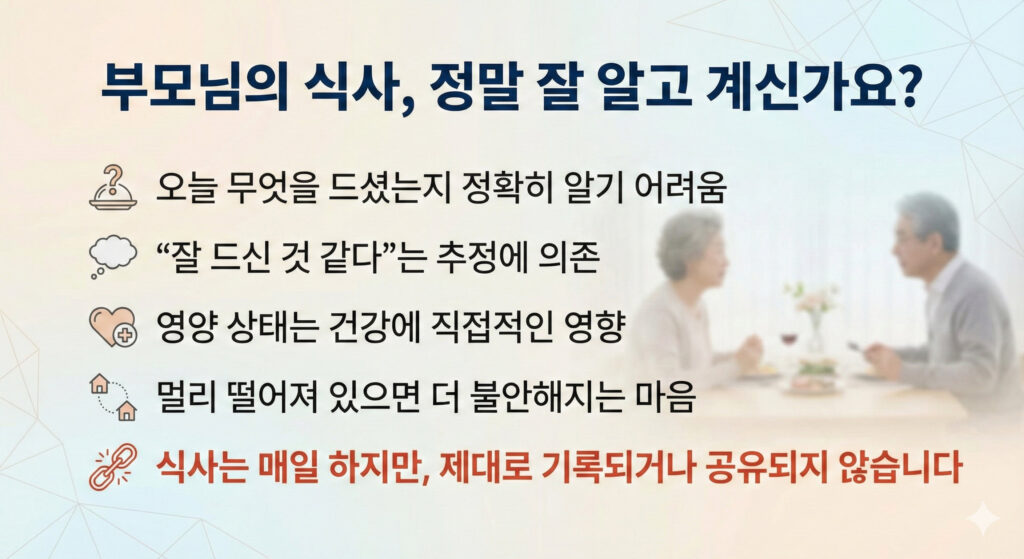 부모님의 식사, 정말 잘 알고 계신가요?

오늘 무엇을 드셨는지 정확히 알기 어려움

“잘 드신 것 같다”는 추정에 의존

영양 상태는 건강에 직접적인 영향

멀리 떨어져 있으면 더 불안해지는 마음

식사는 매일 하지만, 제대로 기록되거나 공유되지 않습니다